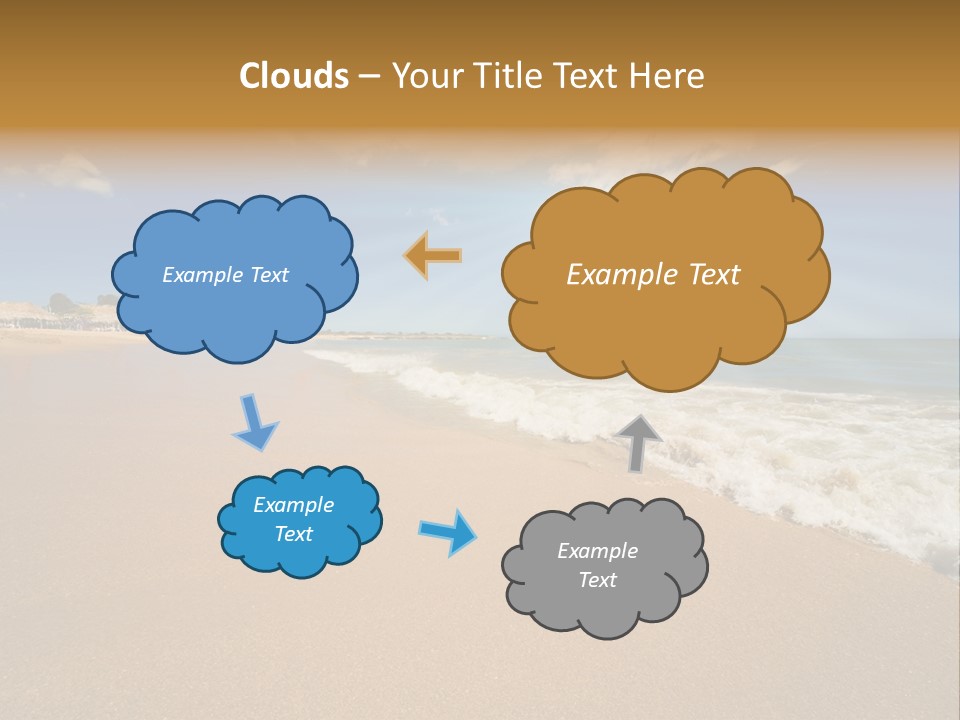 Clouds – Your Title Text Here

Example Text

Example Text

Example Text

Example Text